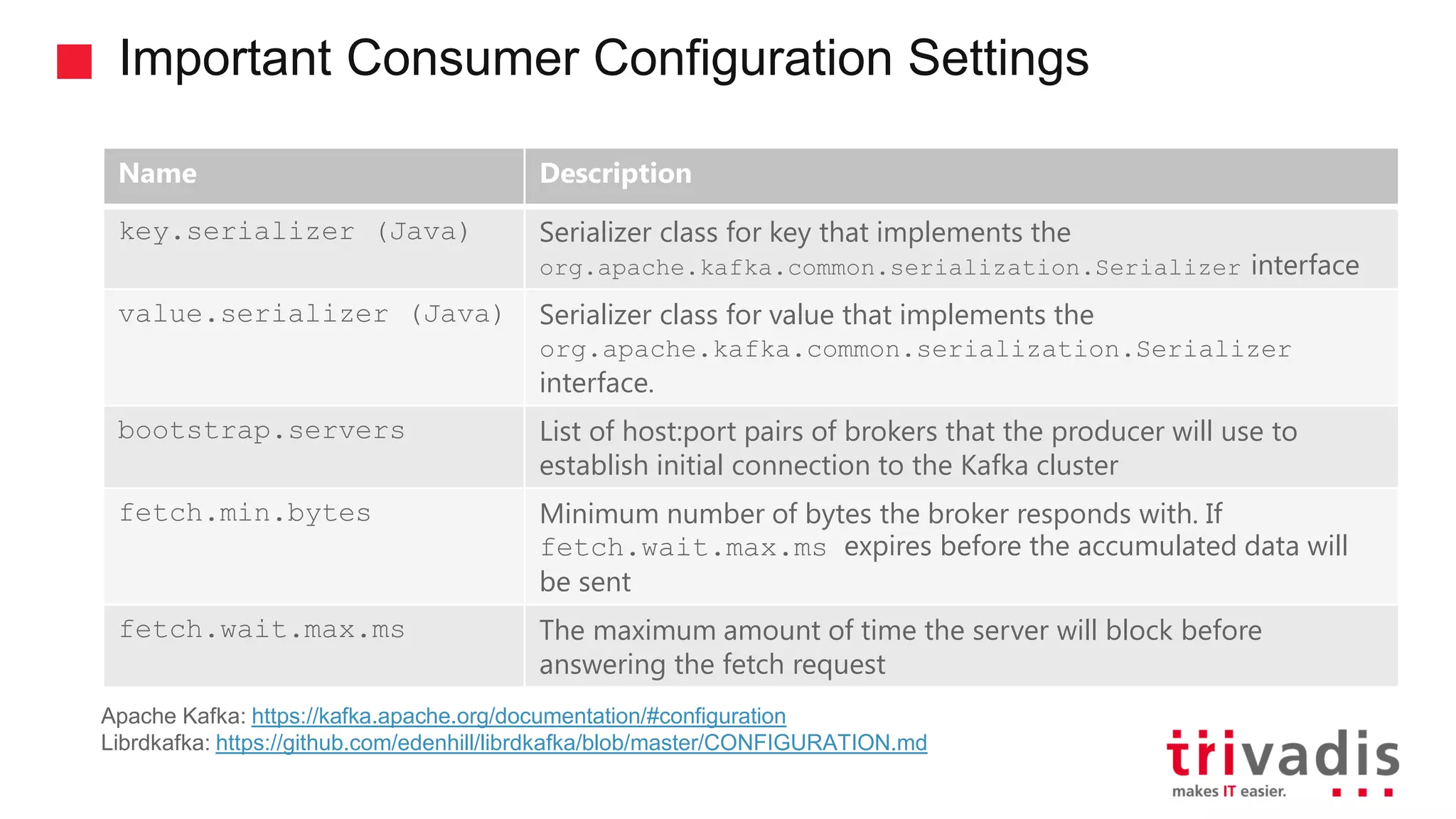 Important Consumer Configuration Settings

| Name | Description |
|---|---|
| key.serializer (Java) | Serializer class for key that implements the org.apache.kafka.common.serialization.Serializer interface |
| value.serializer (Java) | Serializer class for value that implements the org.apache.kafka.common.serialization.Serializer interface. |
| bootstrap.servers | List of host:port pairs of brokers that the producer will use to establish initial connection to the Kafka cluster |
| fetch.min.bytes | Minimum number of bytes the broker responds with. If fetch.wait.max.ms expires before the accumulated data will be sent |
| fetch.wait.max.ms | The maximum amount of time the server will block before answering the fetch request |

Apache Kafka: https://kafka.apache.org/documentation/#configuration
Librdkafka: https://github.com/edenhill/librdkafka/blob/master/CONFIGURATION.md

trivadis
makes IT easier.